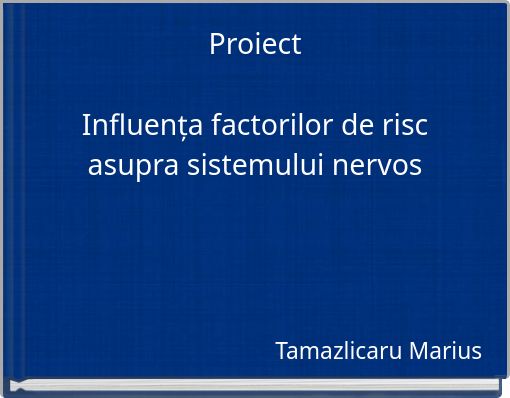 Proiect

Influența factorilor de risc asupra sistemului nervos

Tamazlicaru Marius